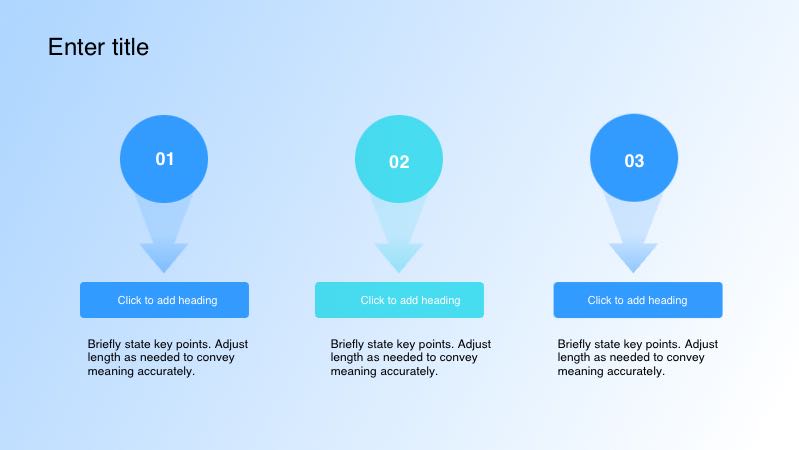 Enter title

01

Click to add heading

Briefly state key points. Adjust length as needed to convey meaning accurately.

02

Click to add heading

Briefly state key points. Adjust length as needed to convey meaning accurately.

03

Click to add heading

Briefly state key points. Adjust length as needed to convey meaning accurately.